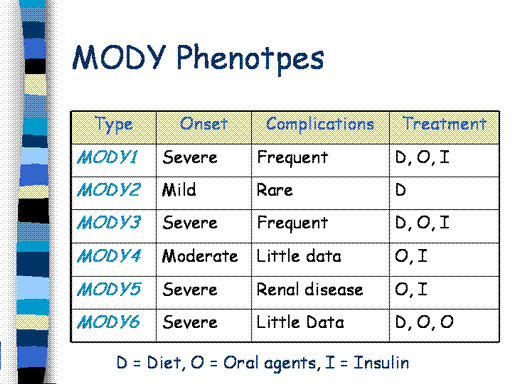 MODY Phenotpes

| Type | Onset | Complications | Treatment |
|---|---|---|---|
| MODY1 | Severe | Frequent | D, O, I |
| MODY2 | Mild | Rare | D |
| MODY3 | Severe | Frequent | D, O, I |
| MODY4 | Moderate | Little data | O, I |
| MODY5 | Severe | Renal disease | O, I |
| MODY6 | Severe | Little Data | D, O, O |

D = Diet, O = Oral agents, I = Insulin